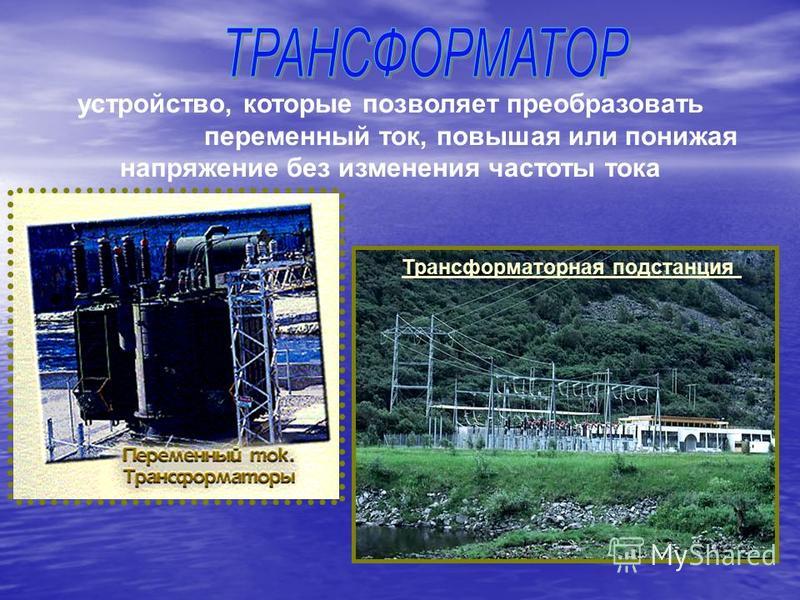 ТРАНСФОРМАТОР

устройство, которые позволяет преобразовать переменный ток, повышая или понижая напряжение без изменения частоты тока

Переменный ток. Трансформаторы

Трансформаторная подстанция

MyShared